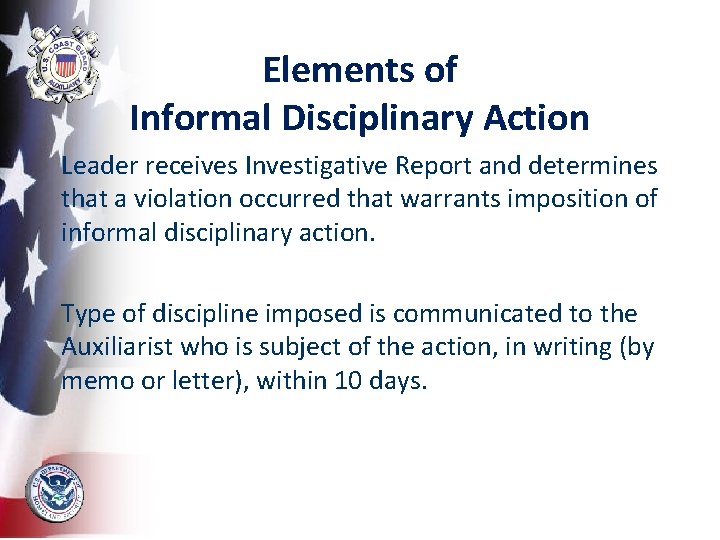 U.S. COAST GUARD AUXILIARY

Elements of
Informal Disciplinary Action

Leader receives Investigative Report and determines that a violation occurred that warrants imposition of informal disciplinary action.

Type of discipline imposed is communicated to the Auxiliarist who is subject of the action, in writing (by memo or letter), within 10 days.

U.S. DEPARTMENT OF HOMELAND SECURITY